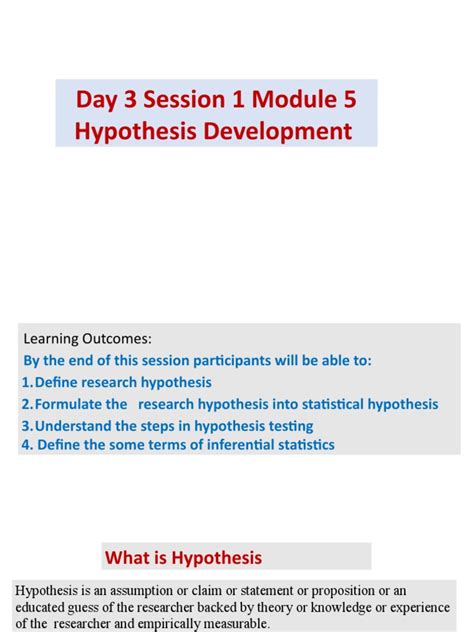 Day 3 Session 1 Module 5
Hypothesis Development

Learning Outcomes:
By the end of this session participants will be able to:
1. Define research hypothesis
2. Formulate the research hypothesis into statistical hypothesis
3. Understand the steps in hypothesis testing
4. Define the some terms of inferential statistics

What is Hypothesis

Hypothesis is an assumption or claim or statement or proposition or an educated guess of the researcher backed by theory or knowledge or experience of the researcher and empirically measurable.